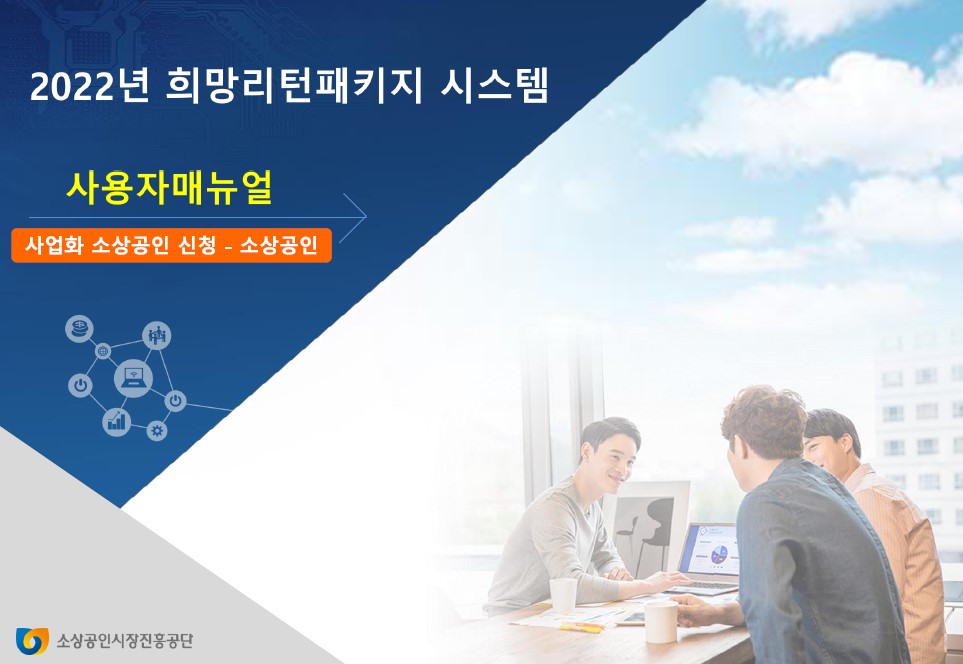 2022년 희망리턴패키지 시스템

사용자매뉴얼

사업화 소상공인 신청 - 소상공인

소상공인시장진흥공단